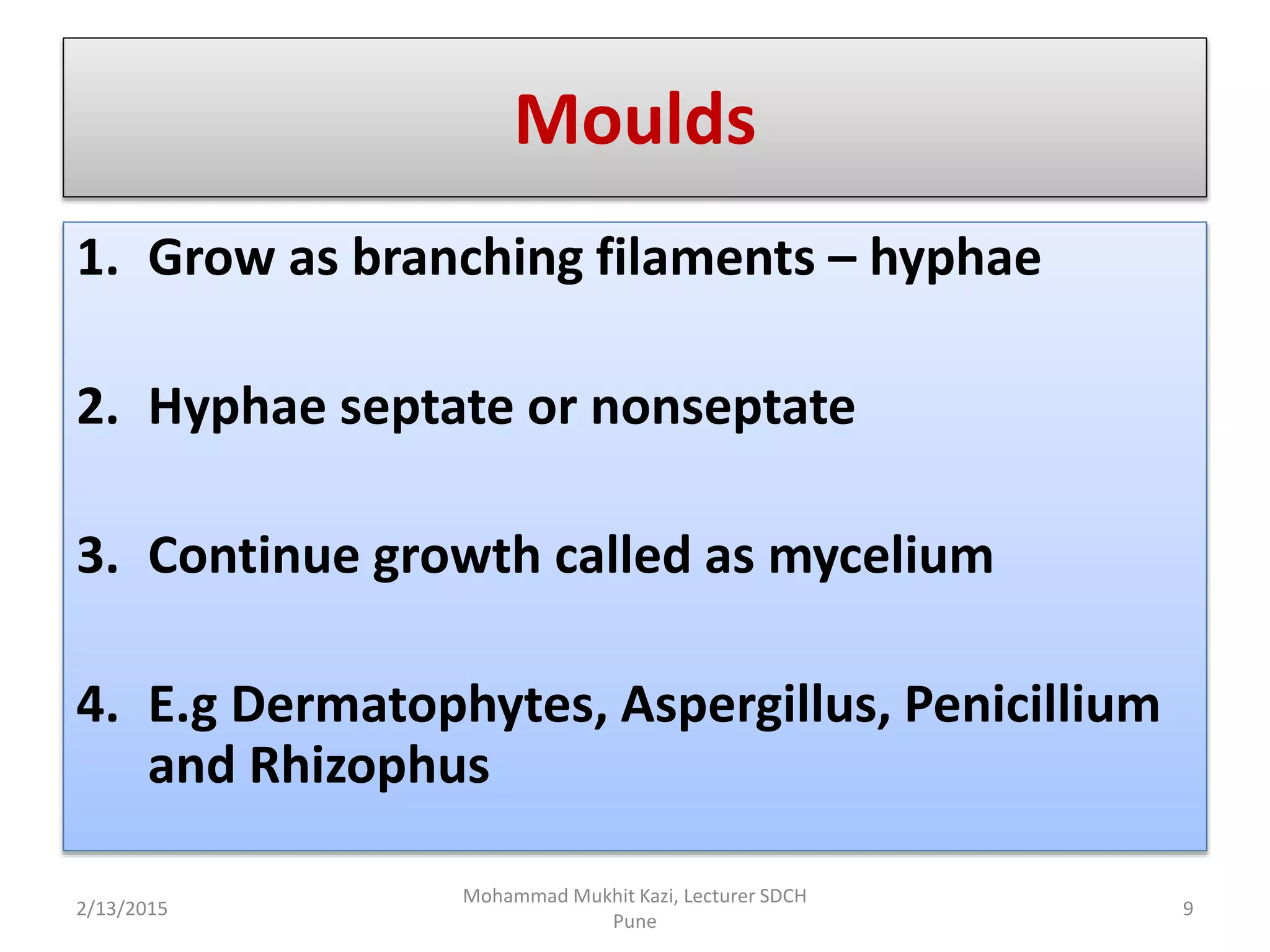 Moulds

1. Grow as branching filaments – hyphae

2. Hyphae septate or nonseptate

3. Continue growth called as mycelium

4. E.g Dermatophytes, Aspergillus, Penicillium and Rhizophus

2/13/2015

Mohammad Mukhit Kazi, Lecturer SDCH Pune

9